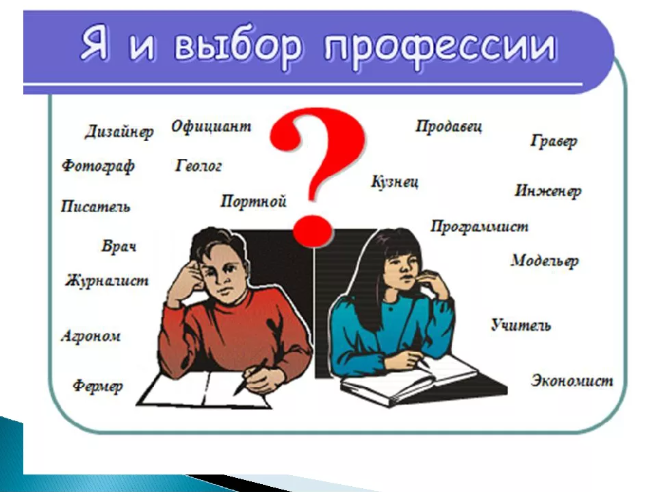 Я и выбор профессии

Дизайнер
Официант
Фотограф
Геолог
Писатель
Портной
Врач
Журналист
Агроном
Фермер

?

Продавец
Гравер
Кузнец
Инженер
Программист
Модельер
Учитель
Экономист